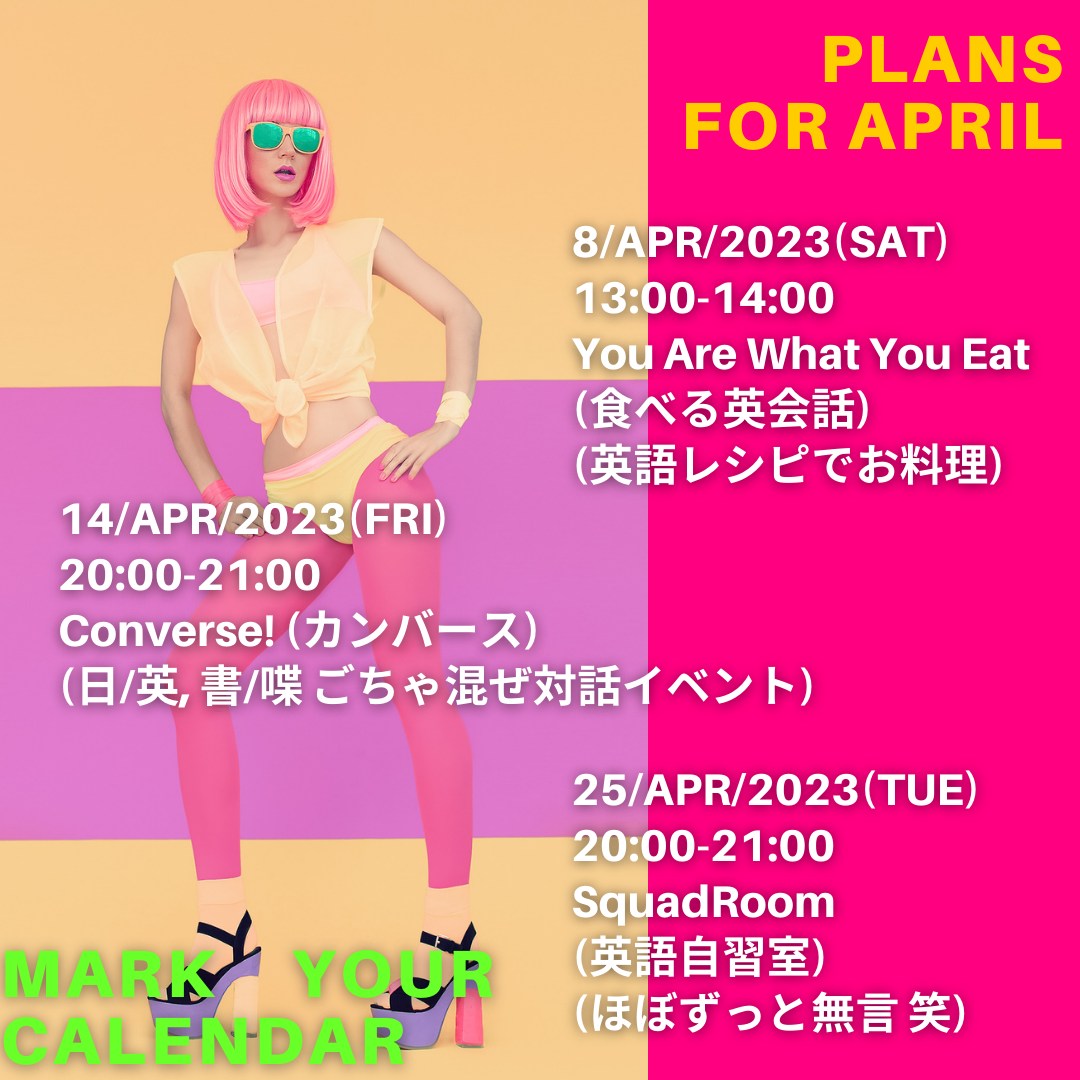 PLANS
FOR APRIL

8/APR/2023(SAT)
13:00-14:00
You Are What You Eat
(食べる英会話)
(英語レシピでお料理)

14/APR/2023(FRI)
20:00-21:00
Converse! (カンバース)
(日/英, 書/喋 ごちゃ混ぜ対話イベント)

25/APR/2023(TUE)
20:00-21:00
SquadRoom
(英語自習室)
(ほぼずっと無言 笑)

MARK YOUR
CALENDAR